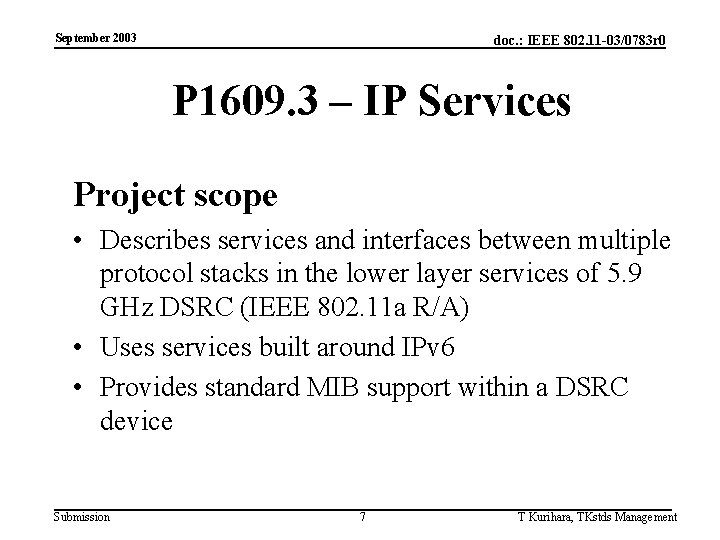 September 2003

doc.: IEEE 802.11-03/0783r0

P1609.3 – IP Services

Project scope

• Describes services and interfaces between multiple protocol stacks in the lower layer services of 5.9 GHz DSRC (IEEE 802.11a R/A)
• Uses services built around IPv6
• Provides standard MIB support within a DSRC device

Submission

7

T Kurihara, TKstds Management